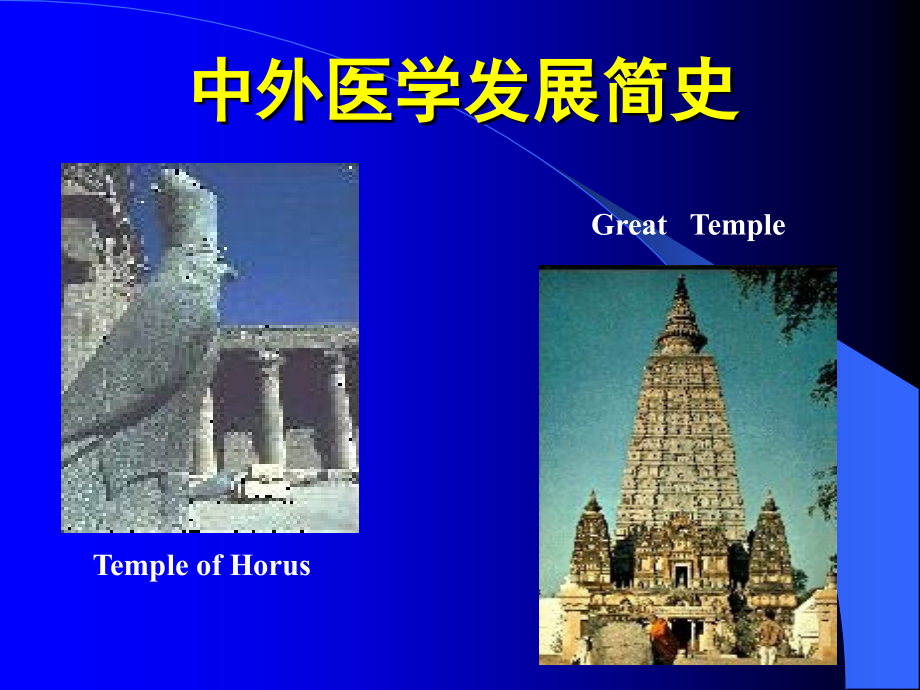 中外医学发展简史

Great Temple

Temple of Horus